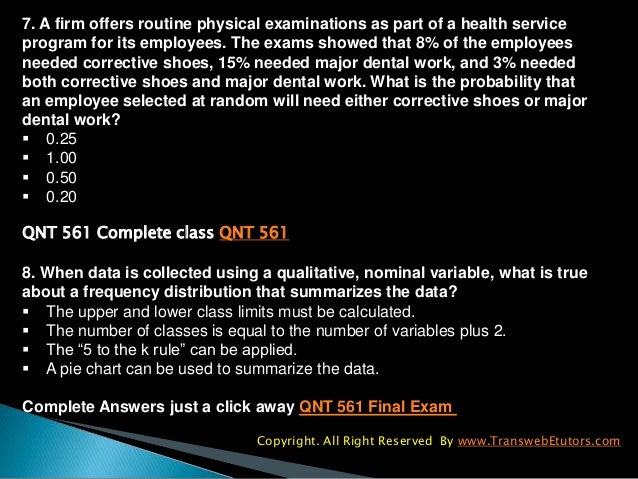 7. A firm offers routine physical examinations as part of a health service program for its employees. The exams showed that 8% of the employees needed corrective shoes, 15% needed major dental work, and 3% needed both corrective shoes and major dental work. What is the probability that an employee selected at random will need either corrective shoes or major dental work?
▪ 0.25
▪ 1.00
▪ 0.50
▪ 0.20

QNT 561 Complete class QNT 561

8. When data is collected using a qualitative, nominal variable, what is true about a frequency distribution that summarizes the data?
▪ The upper and lower class limits must be calculated.
▪ The number of classes is equal to the number of variables plus 2.
▪ The “5 to the k rule” can be applied.
▪ A pie chart can be used to summarize the data.

Complete Answers just a click away QNT 561 Final Exam

Copyright. All Right Reserved By www.TranswebEtutors.com